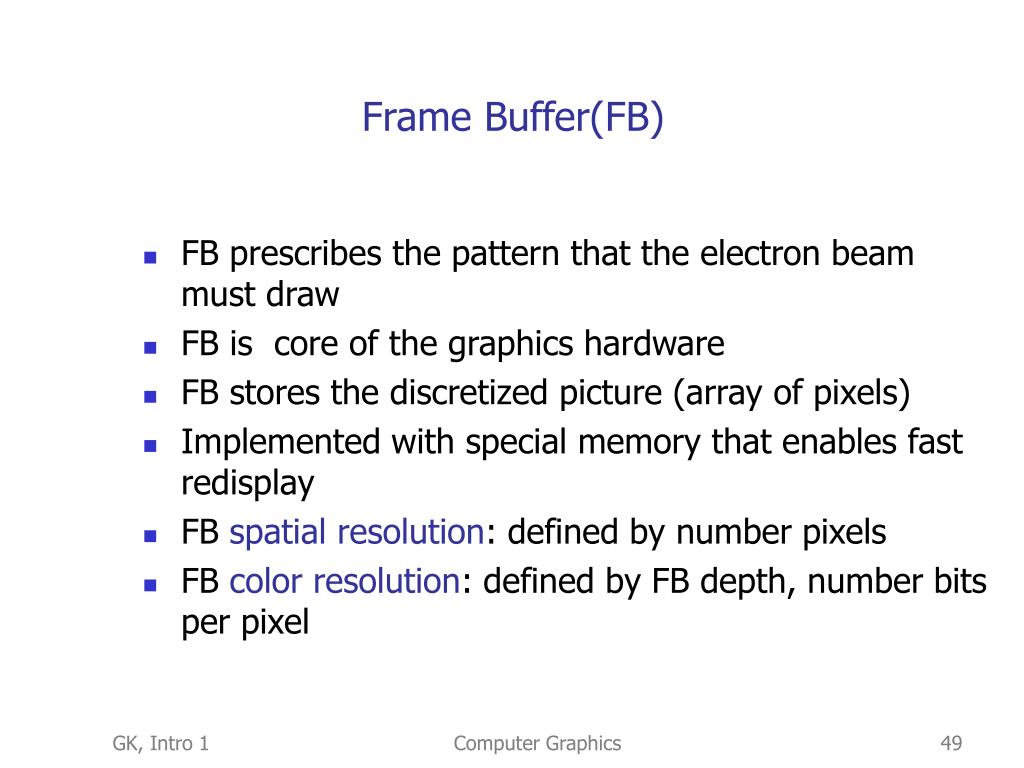 Frame Buffer(FB)

- FB prescribes the pattern that the electron beam must draw
- FB is  core of the graphics hardware
- FB stores the discretized picture (array of pixels)
- Implemented with special memory that enables fast redisplay
- FB spatial resolution: defined by number pixels
- FB color resolution: defined by FB depth, number bits per pixel

GK, Intro 1

Computer Graphics

49